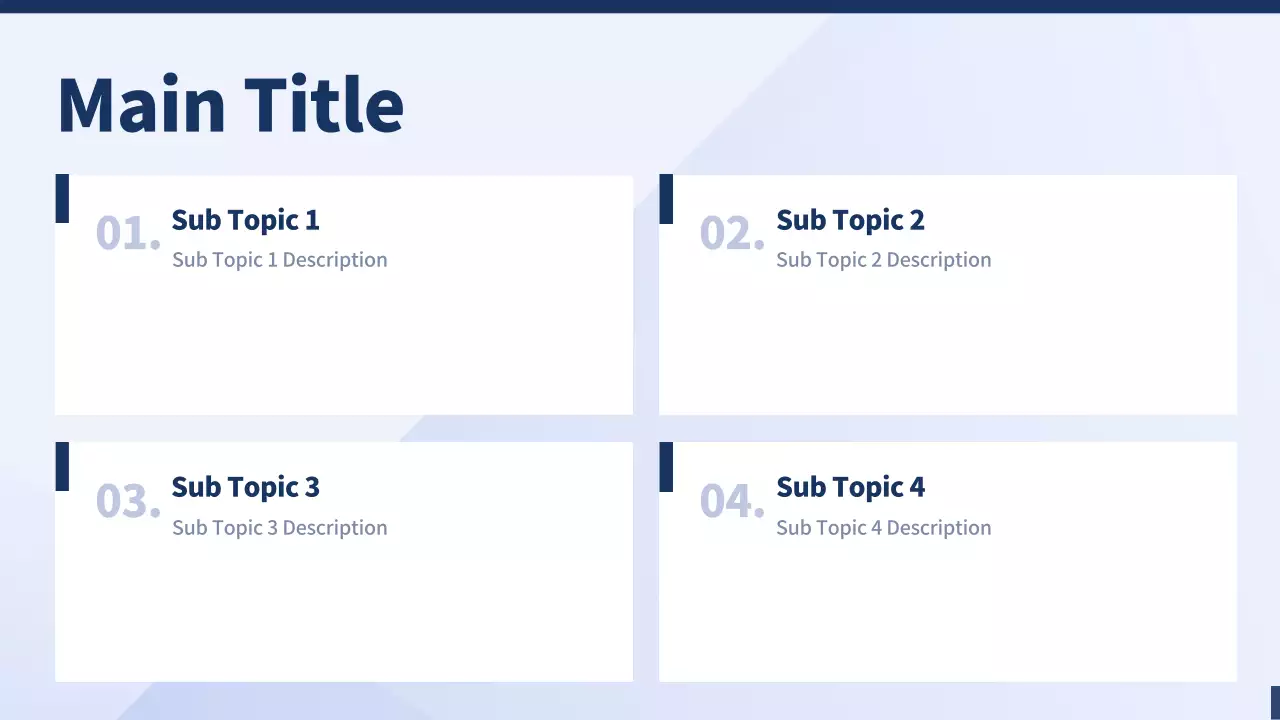 Main Title

01. Sub Topic 1
Sub Topic 1 Description

02. Sub Topic 2
Sub Topic 2 Description

03. Sub Topic 3
Sub Topic 3 Description

04. Sub Topic 4
Sub Topic 4 Description